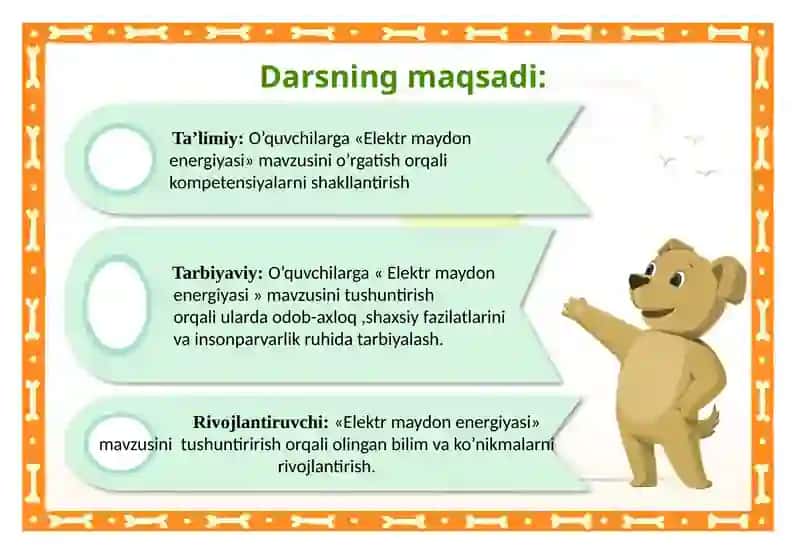 Darsning maqsadi:

Ta’limiy: O’quvchilarga «Elektr maydon energiyasi» mavzusini o’rgatish orqali kompetensiyalarni shakllantirish

Tarbiyaviy: O’quvchilarga « Elektr maydon energiyasi » mavzusini tushuntirish orqali ularda odob-axloq ,shaxsiy fazilatlarini va insonparvarlik ruhida tarbiyalash.

Rivojlantiruvchi: «Elektr maydon energiyasi» mavzusini tushuntirirish orqali olingan bilim va ko’nikmalarni rivojlantirish.